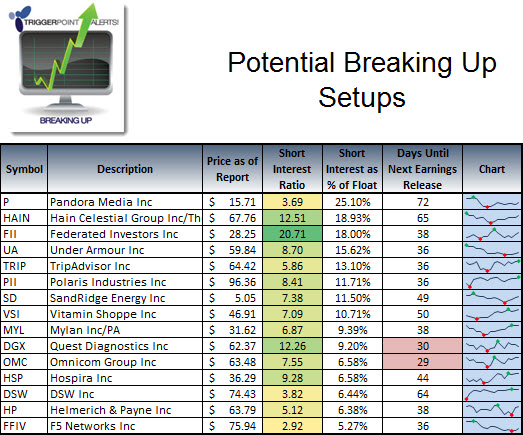 TRIGGERPOINT ALERTS!

BREAKING UP

Potential Breaking Up Setups

| Symbol | Description | Price as of Report | Short Interest Ratio | Short Interest as % of Float | Days Until Next Earnings Release | Chart |
|---|---|---|---|---|---|---|
| P | Pandora Media Inc | $ 15.71 | 3.69 | 25.10% | 72 | |
| HAIN | Hain Celestial Group Inc/Th | $ 67.76 | 12.51 | 18.93% | 65 | |
| FII | Federated Investors Inc | $ 28.25 | 20.71 | 18.00% | 38 | |
| UA | Under Armour Inc | $ 59.84 | 8.70 | 15.62% | 36 | |
| TRIP | TripAdvisor Inc | $ 64.42 | 5.86 | 13.10% | 36 | |
| PII | Polaris Industries Inc | $ 96.36 | 8.41 | 11.71% | 36 | |
| SD | SandRidge Energy Inc | $ 5.05 | 7.38 | 11.50% | 49 | |
| VSI | Vitamin Shoppe Inc | $ 46.91 | 7.09 | 10.71% | 50 | |
| MYL | Mylan Inc/PA | $ 31.62 | 6.87 | 9.39% | 38 | |
| DGX | Quest Diagnostics Inc | $ 62.37 | 12.26 | 9.20% | 30 | |
| OMC | Omnicom Group Inc | $ 63.48 | 7.55 | 6.58% | 29 | |
| HSP | Hospira Inc | $ 36.29 | 9.28 | 6.58% | 44 | |
| DSW | DSW Inc | $ 74.43 | 3.82 | 6.44% | 64 | |
| HP | Helmerich & Payne Inc | $ 63.79 | 5.12 | 6.38% | 38 | |
| FFIV | F5 Networks Inc | $ 75.94 | 2.92 | 5.27% | 36 | |